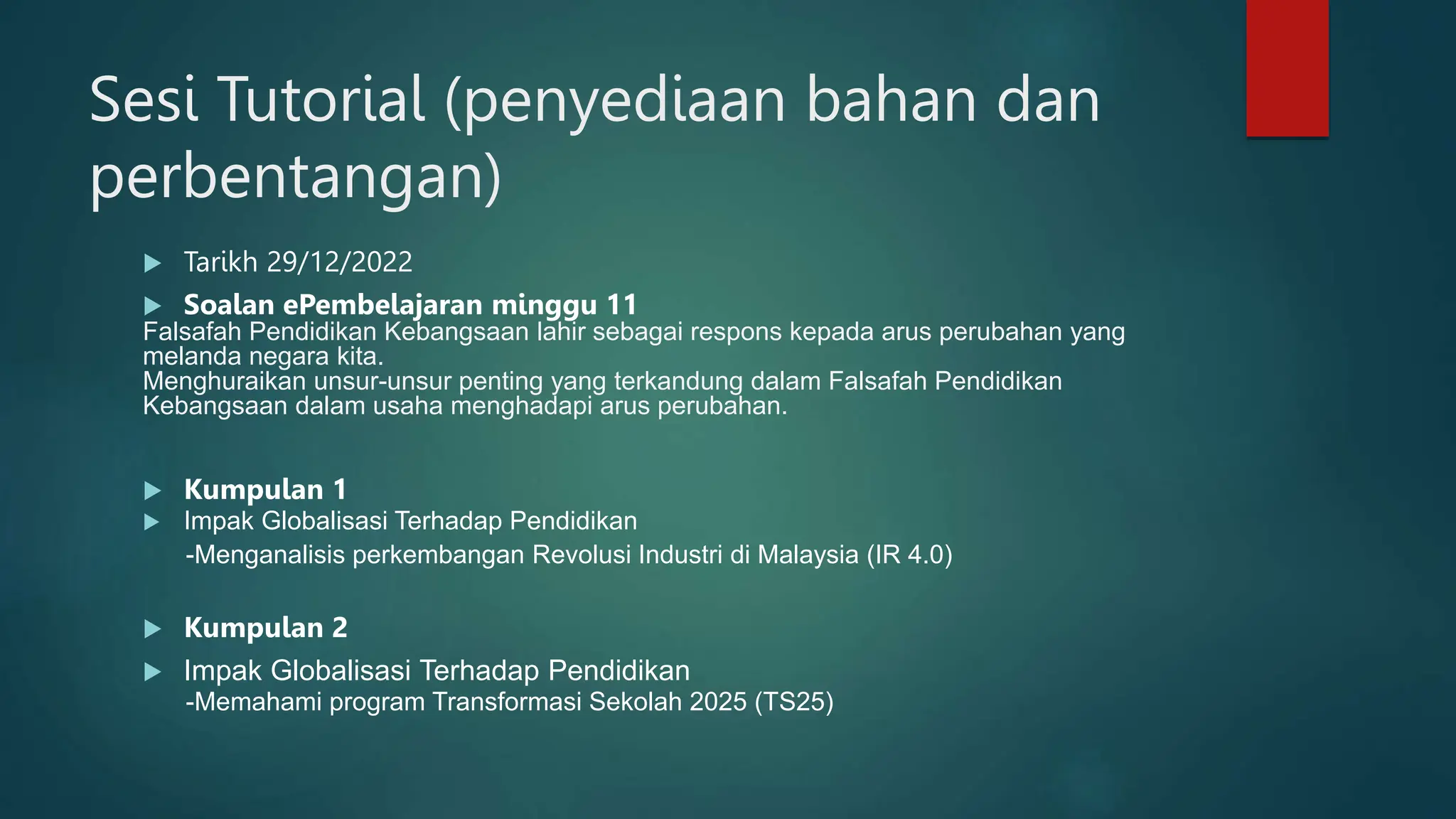 Sesi Tutorial (penyediaan bahan dan perbentangan)

Tarikh 29/12/2022

Soalan ePembelajaran minggu 11
Falsafah Pendidikan Kebangsaan lahir sebagai respons kepada arus perubahan yang melanda negara kita.
Menghuraikan unsur-unsur penting yang terkandung dalam Falsafah Pendidikan Kebangsaan dalam usaha menghadapi arus perubahan.

Kumpulan 1

Impak Globalisasi Terhadap Pendidikan
-Menganalisis perkembangan Revolusi Industri di Malaysia (IR 4.0)

Kumpulan 2

Impak Globalisasi Terhadap Pendidikan
-Memahami program Transformasi Sekolah 2025 (TS25)